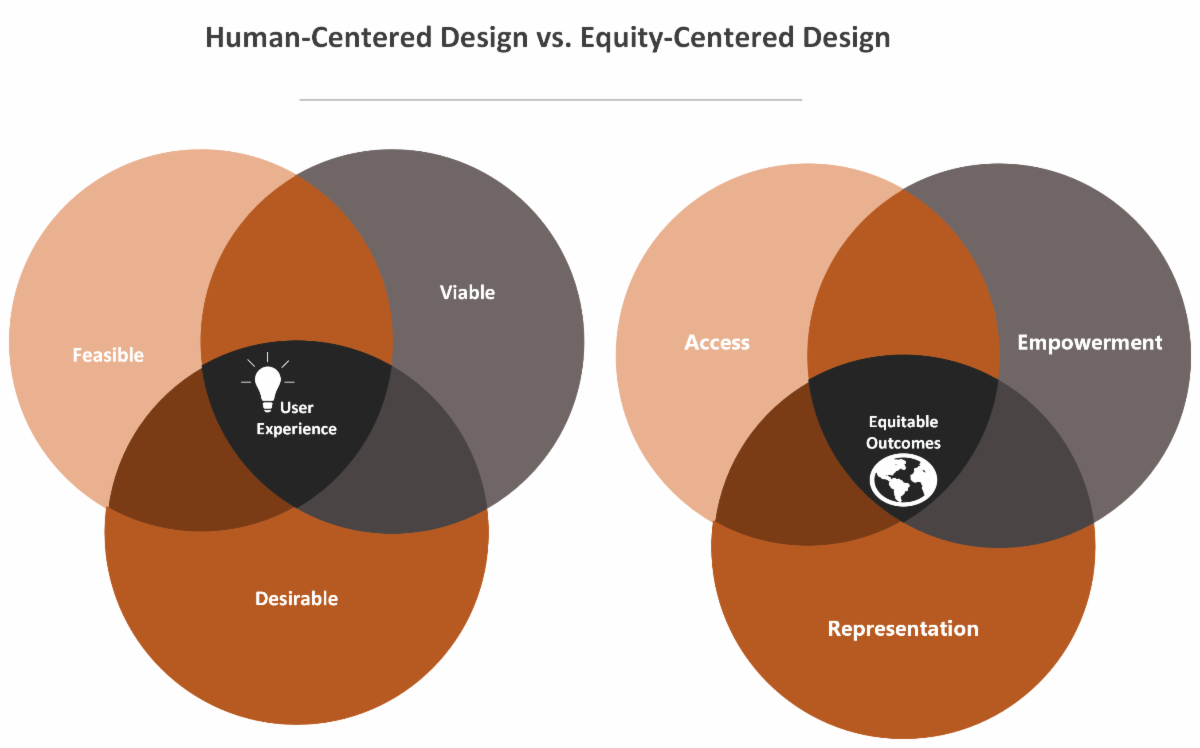 Human-Centered Design vs. Equity-Centered Design

Feasible

Viable

User Experience

Desirable

Access

Empowerment

Equitable Outcomes

Representation